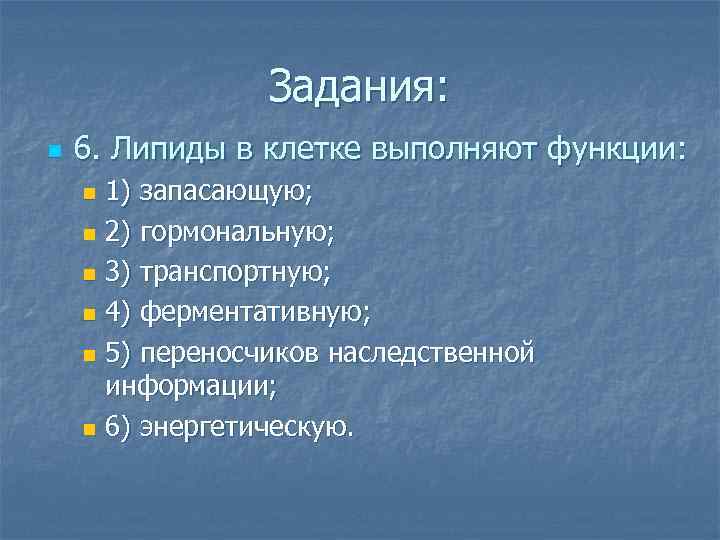 Задания:

6. Липиды в клетке выполняют функции:

1) запасающую;

2) гормональную;

3) транспортную;

4) ферментативную;

5) переносчиков наследственной информации;

6) энергетическую.